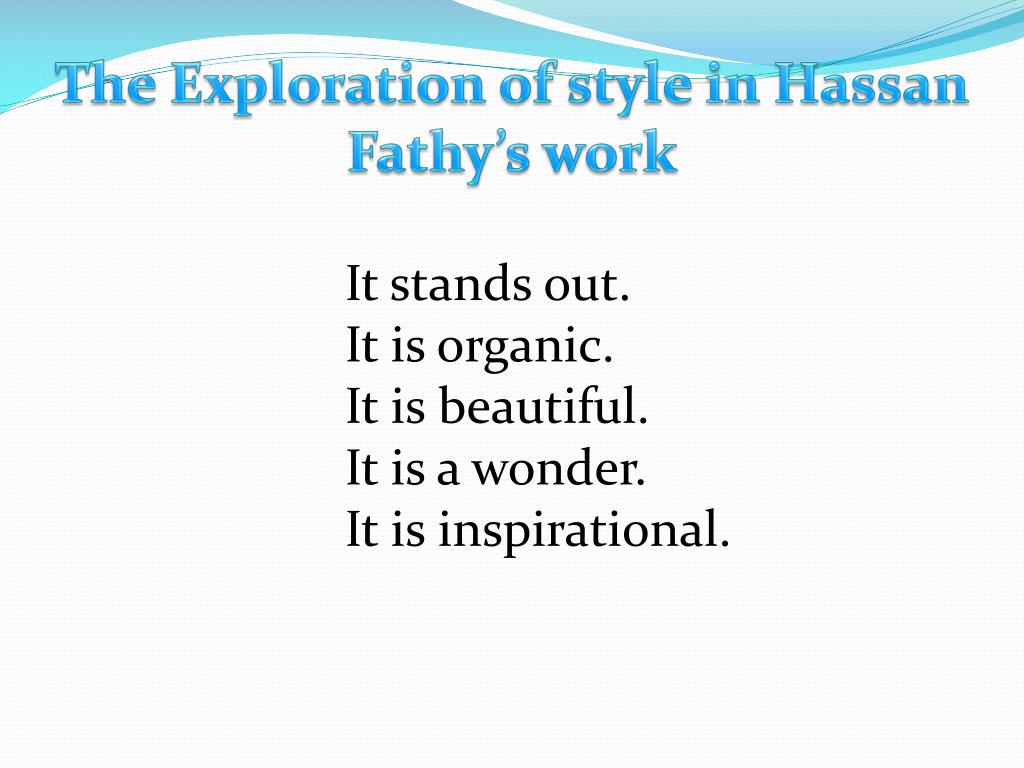 The Exploration of style in Hassan Fathy’s work

It stands out.
It is organic.
It is beautiful.
It is a wonder.
It is inspirational.